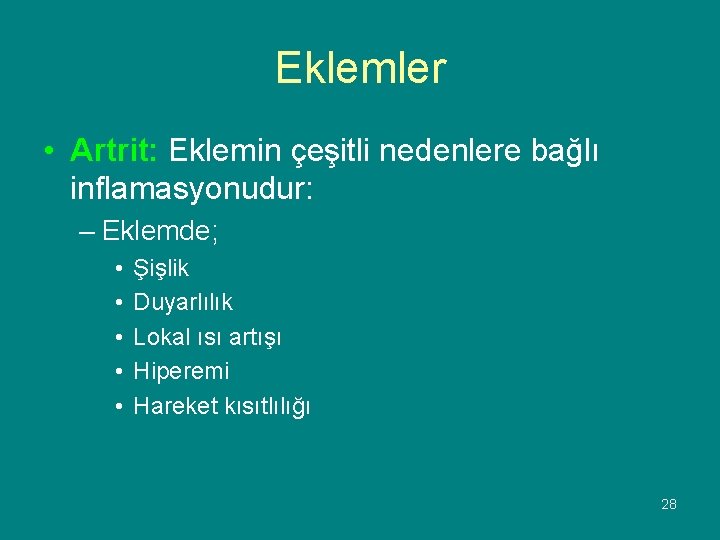 Eklemler

• Artrit: Eklemin çeşitli nedenlere bağlı inflamasyonudur:

– Eklemde;

• Şişlik
• Duyarlılık
• Lokal ısı artışı
• Hiperemi
• Hareket kısıtlılığı

28